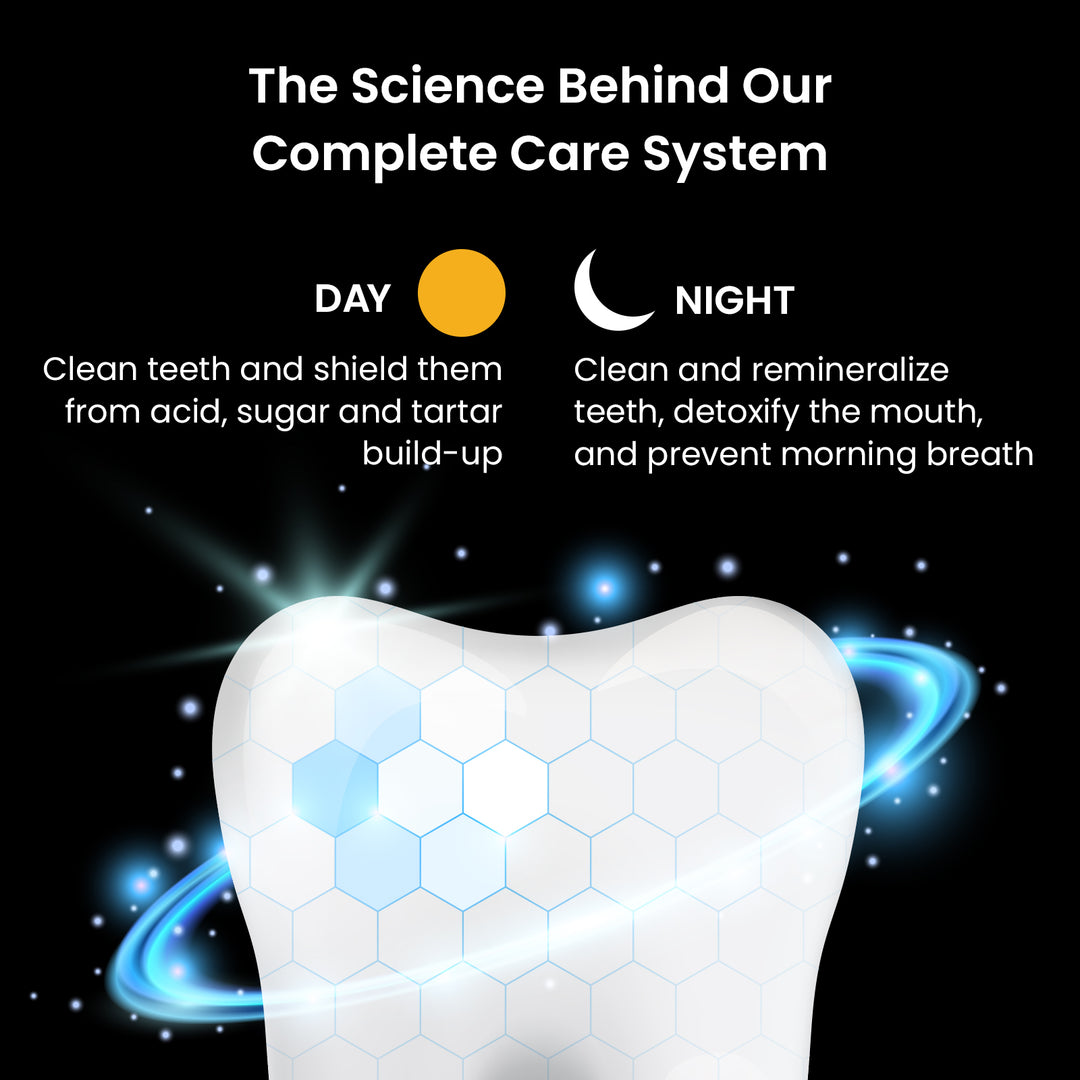 The Science Behind Our Complete Care System

DAY

Clean teeth and shield them from acid, sugar and tartar build-up

NIGHT

Clean and remineralize teeth, detoxify the mouth, and prevent morning breath